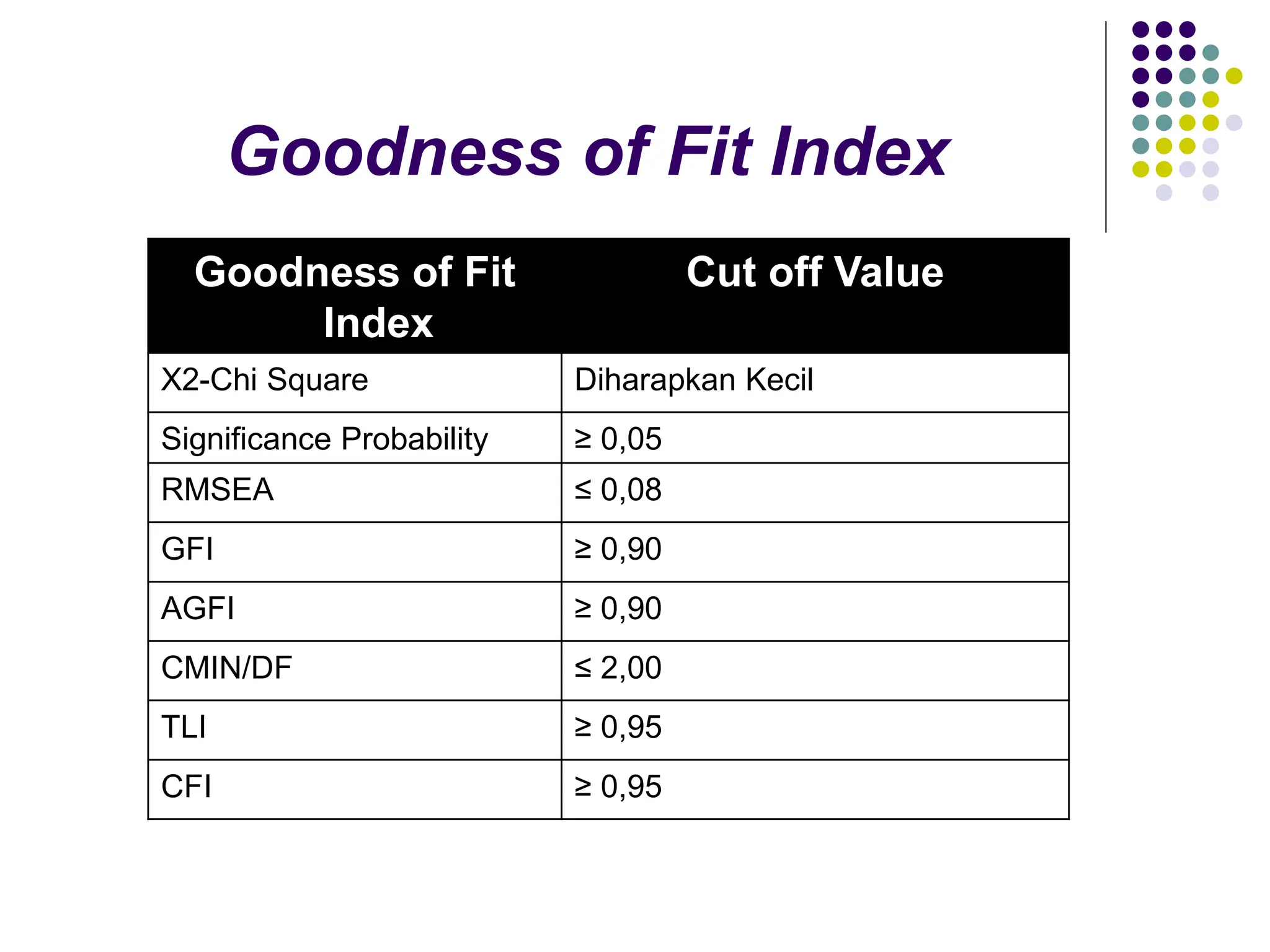 Goodness of Fit Index

| Goodness of Fit Index | Cut off Value |
|---|---|
| X2-Chi Square | Diharapkan Kecil |
| Significance Probability | ≥ 0,05 |
| RMSEA | ≤ 0,08 |
| GFI | ≥ 0,90 |
| AGFI | ≥ 0,90 |
| CMIN/DF | ≤ 2,00 |
| TLI | ≥ 0,95 |
| CFI | ≥ 0,95 |